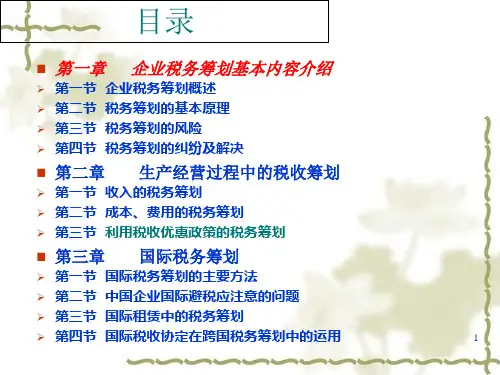 目录

第一章　企业税务筹划基本内容介绍
第一节 企业税务筹划概述
第二节 税务筹划的基本原理
第三节 税务筹划的风险
第四节 税务筹划的纠纷及解决

第二章　生产经营过程中的税收筹划
第一节 收入的税务筹划
第二节 成本、费用的税务筹划
第三节 利用税收优惠政策的税务筹划

第三章　国际税务筹划
第一节 国际税务筹划的主要方法
第二节 中国企业国际避税应注意的问题
第三节 国际租赁中的税务筹划
第四节 国际税收协定在跨国税务筹划中的运用

1